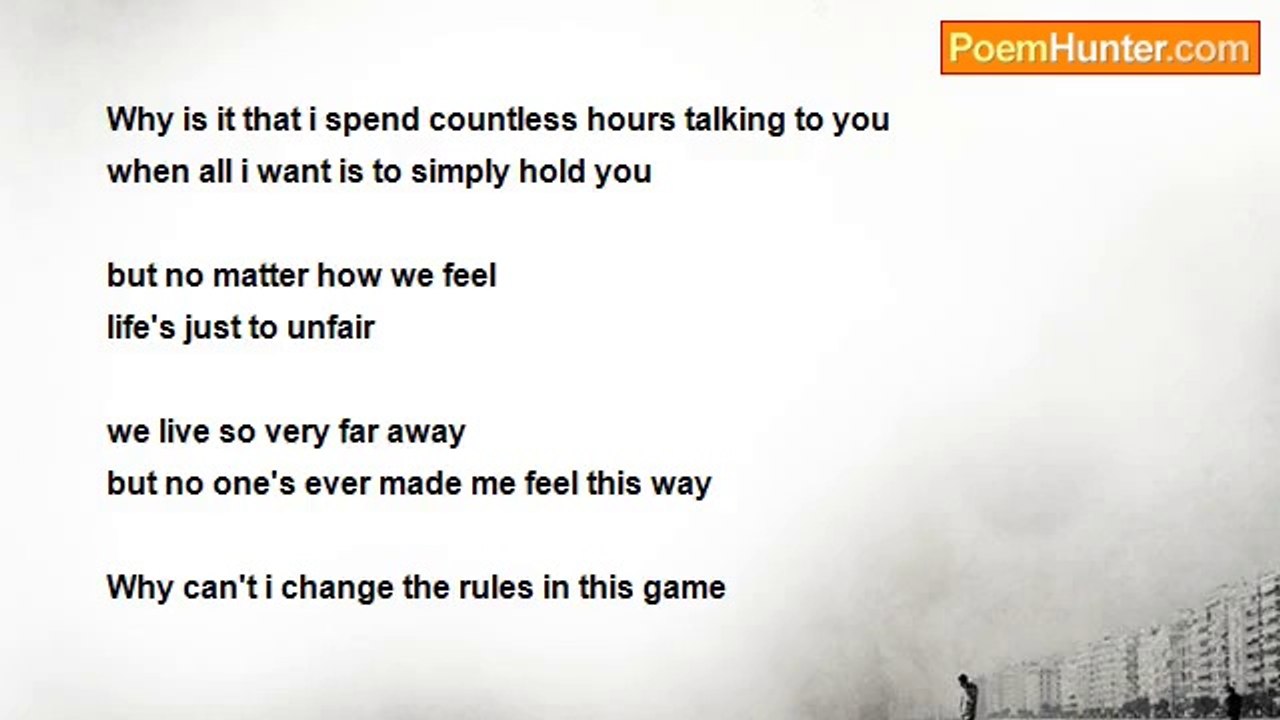 PoemHunter.com

Why is it that i spend countless hours talking to you
when all i want is to simply hold you

but no matter how we feel
life's just to unfair

we live so very far away
but no one's ever made me feel this way

Why can't i change the rules in this game